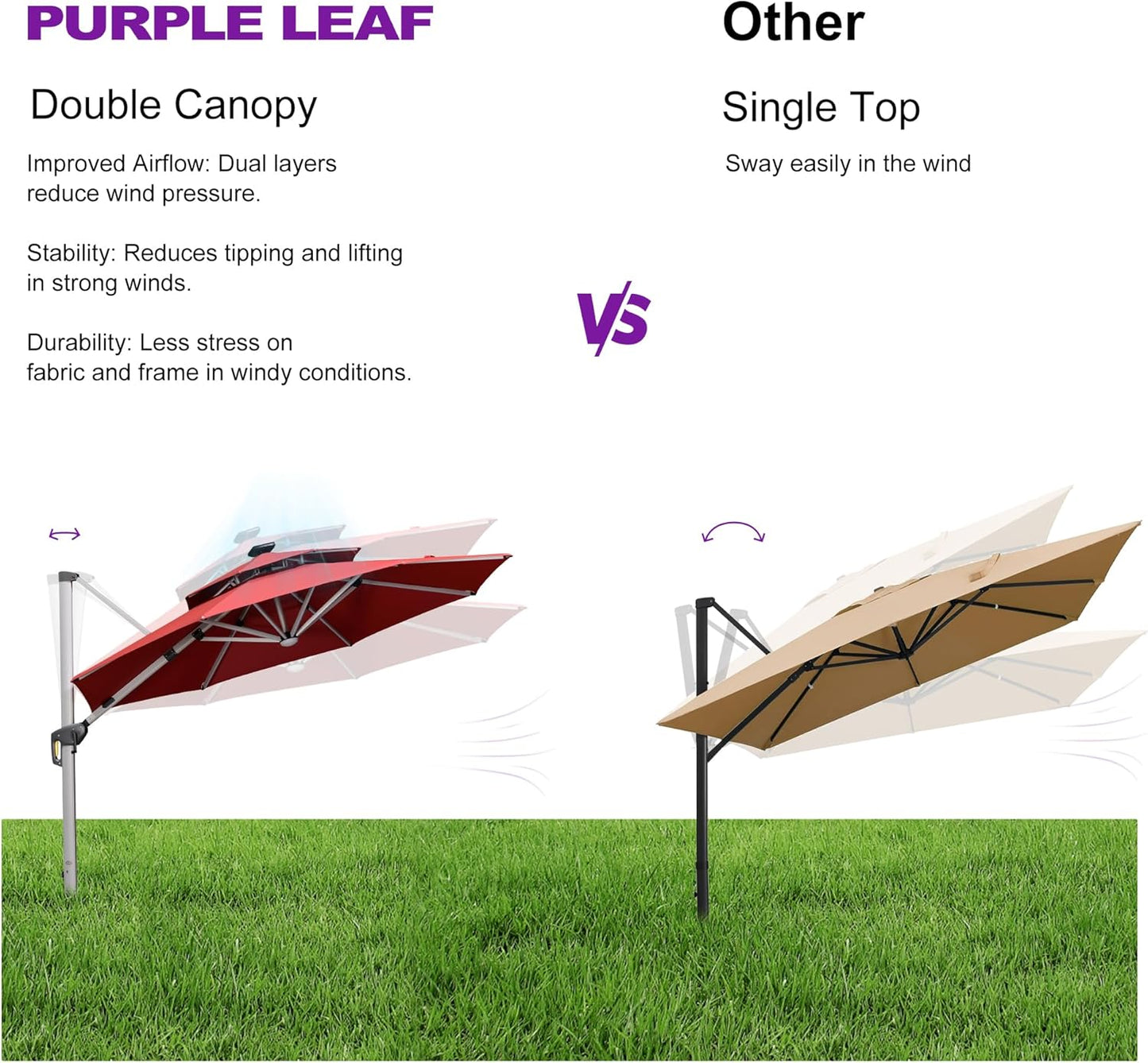 PURPLE LEAF

Double Canopy

Improved Airflow: Dual layers reduce wind pressure.

Stability: Reduces tipping and lifting in strong winds.

Durability: Less stress on fabric and frame in windy conditions.

VS

Other

Single Top

Sway easily in the wind